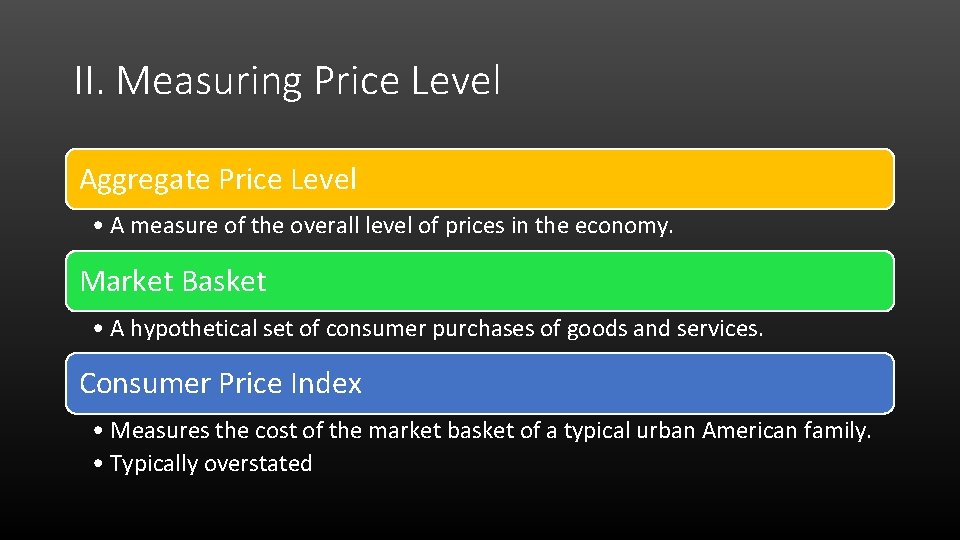 II. Measuring Price Level

Aggregate Price Level

• A measure of the overall level of prices in the economy.

Market Basket

• A hypothetical set of consumer purchases of goods and services.

Consumer Price Index

• Measures the cost of the market basket of a typical urban American family.
• Typically overstated